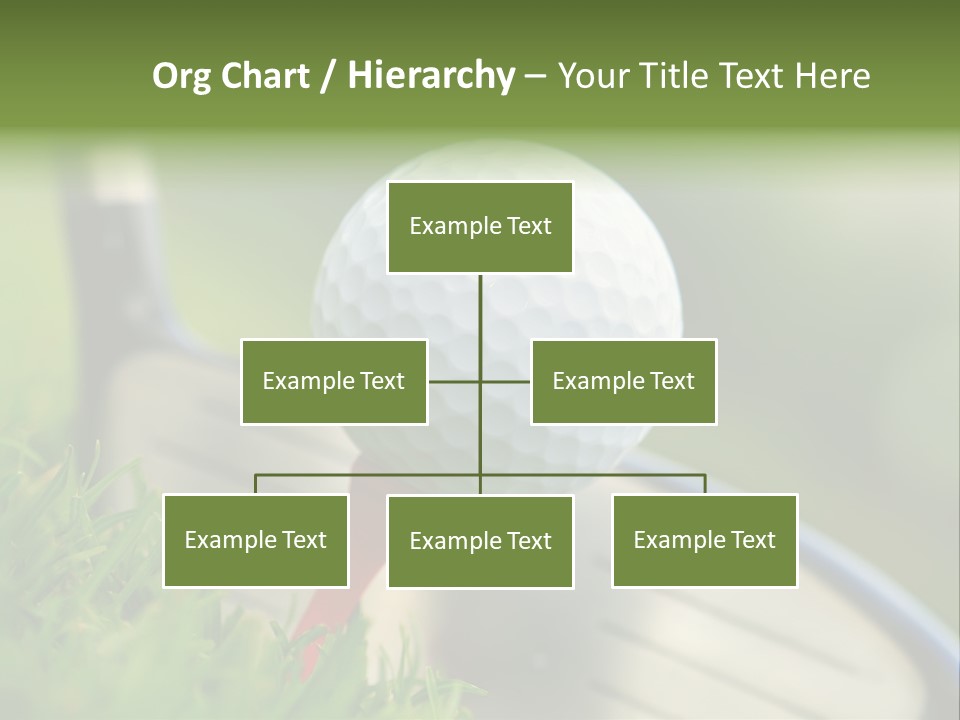 Org Chart / Hierarchy – Your Title Text Here

Example Text

Example Text

Example Text

Example Text

Example Text

Example Text